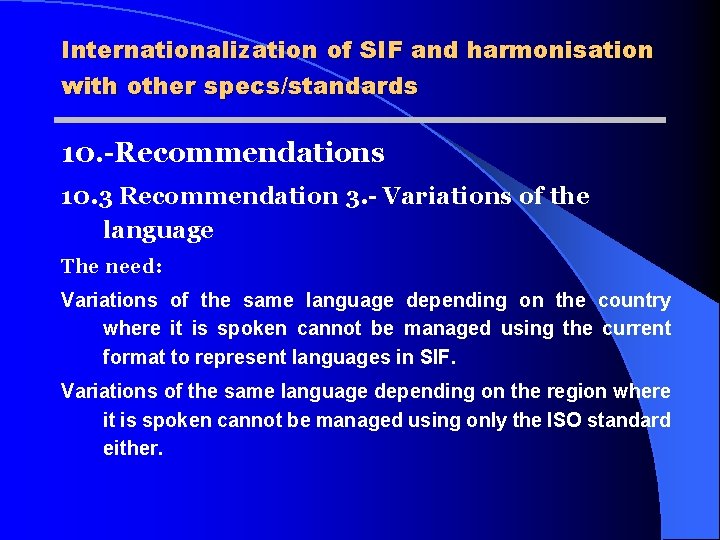 Internationalization of SIF and harmonisation with other specs/standards

10.-Recommendations

10.3 Recommendation 3.- Variations of the language

The need:

Variations of the same language depending on the country where it is spoken cannot be managed using the current format to represent languages in SIF.

Variations of the same language depending on the region where it is spoken cannot be managed using only the ISO standard either.